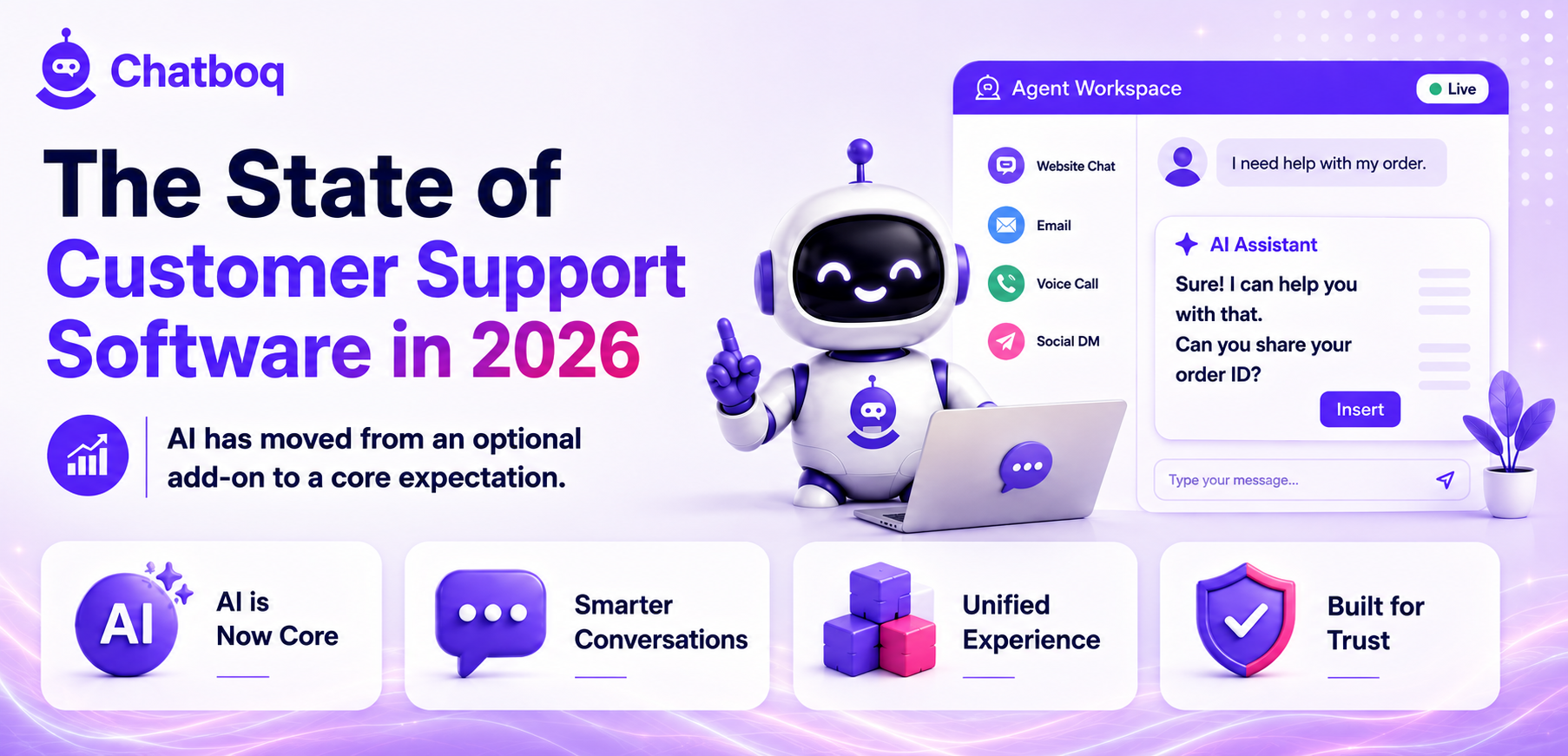 Chatboq

The State of Customer Support Software in 2026

AI has moved from an optional add-on to a core expectation.

Agent Workspace

Live

Website Chat

Email

Voice Call

Social DM

I need help with my order.

AI Assistant

Sure! I can help you with that. Can you share your order ID?

Insert

Type your message...

AI

AI is Now Core

Smarter Conversations

Unified Experience

Built for Trust